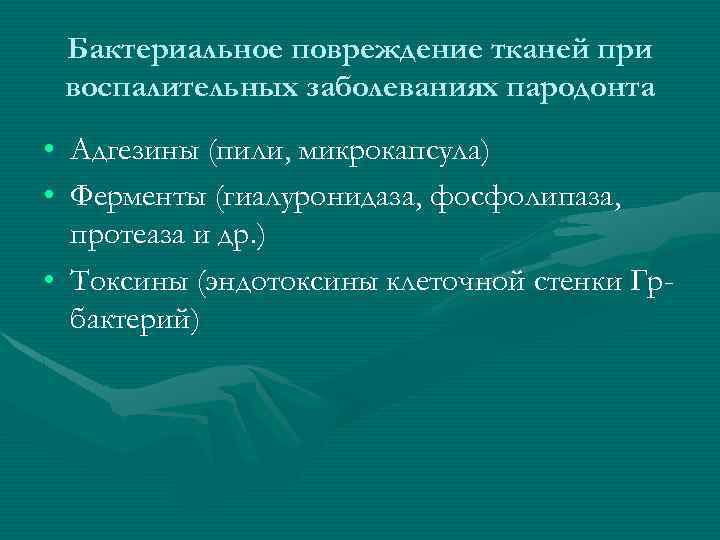 Бактериальное повреждение тканей при воспалительных заболеваниях пародонта

• Адгезины (пили, микрокапсула)
• Ферменты (гиалуронидаза, фосфолипаза, протеаза и др.)
• Токсины (эндотоксины клеточной стенки Гр-бактерий)